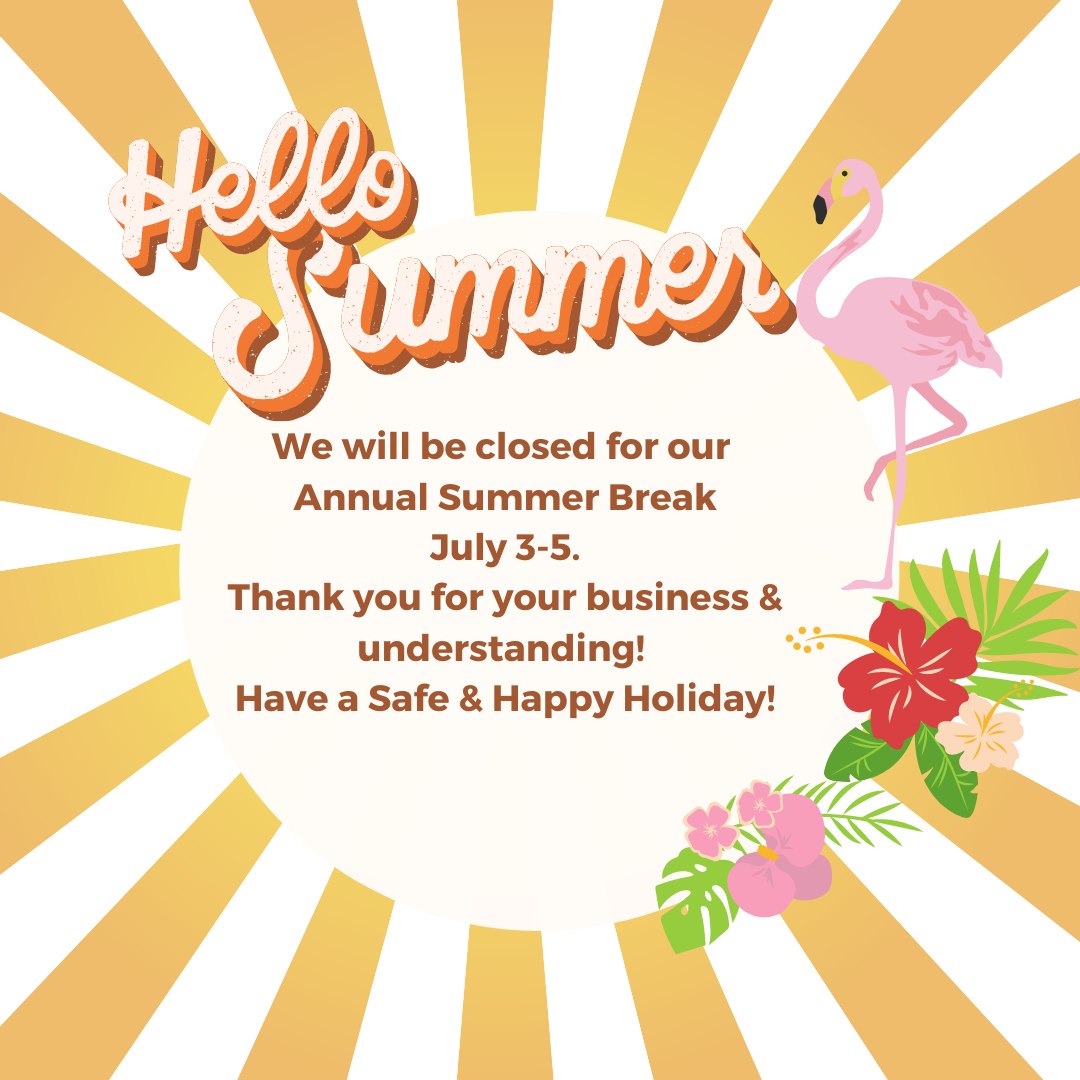 Hello Summer

We will be closed for our Annual Summer Break July 3-5.
Thank you for your business & understanding!
Have a Safe & Happy Holiday!